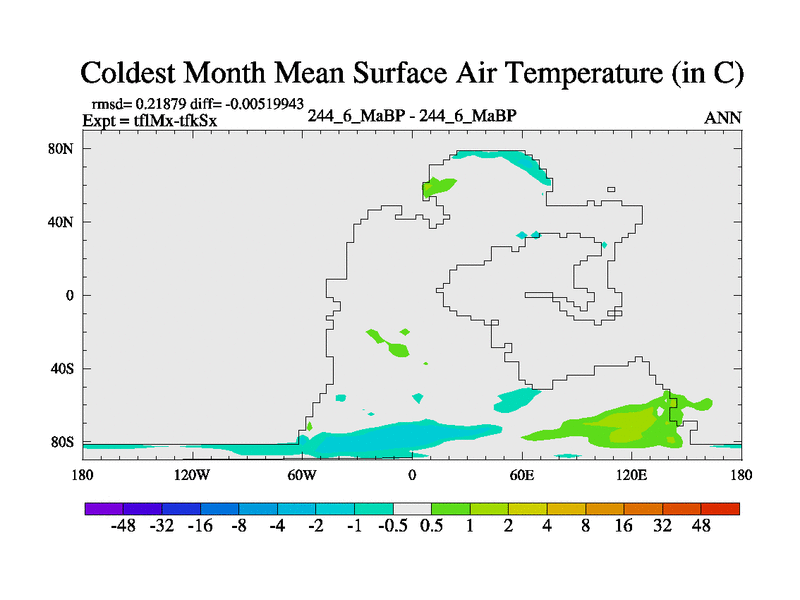 Coldest Month Mean Surface Air Temperature (in C)

rmsd= 0.21879 diff= -0.00519943
Expt = tflMx-tfkSx

244_6_MaBP - 244_6_MaBP

ANN

80N
40N
0
40S
80S

180 120W 60W 0 60E 120E 180

-48 -32 -16 -8 -4 -2 -1 -0.5 0.5 1 2 4 8 16 32 48